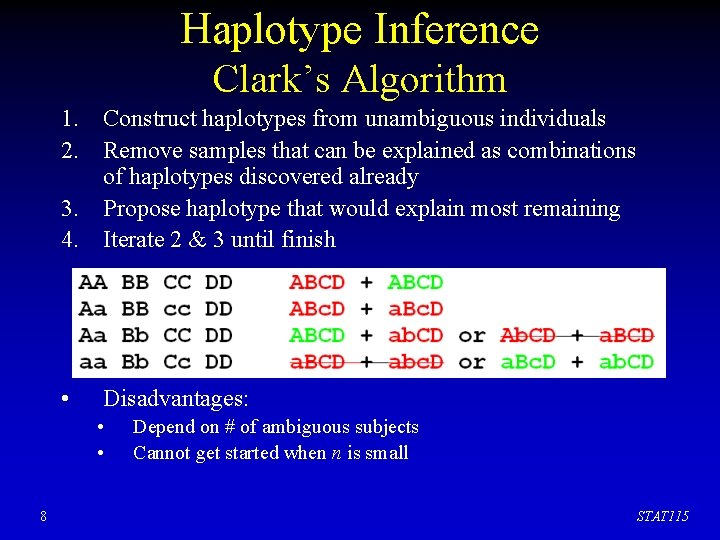 Haplotype Inference
Clark's Algorithm

1. Construct haplotypes from unambiguous individuals
2. Remove samples that can be explained as combinations of haplotypes discovered already
3. Propose haplotype that would explain most remaining
4. Iterate 2 & 3 until finish

AA BB CC DD ABCD + ABCD
Aa BB cc DD ABcD + aBcD
Aa Bb CC DD ABCD + abCD or AbCD + aBCD
aa Bb Cc DD aBCD + abcD or aBcD + abCD

• Disadvantages:
  • Depend on # of ambiguous subjects
  • Cannot get started when $n$ is small

8

STAT115